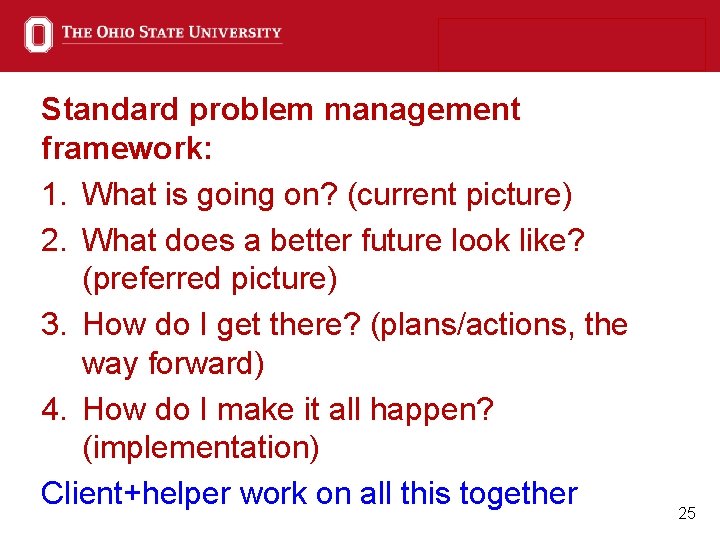 THE OHIO STATE UNIVERSITY

Standard problem management framework:

1. What is going on? (current picture)
2. What does a better future look like? (preferred picture)
3. How do I get there? (plans/actions, the way forward)
4. How do I make it all happen? (implementation)

Client+helper work on all this together

25